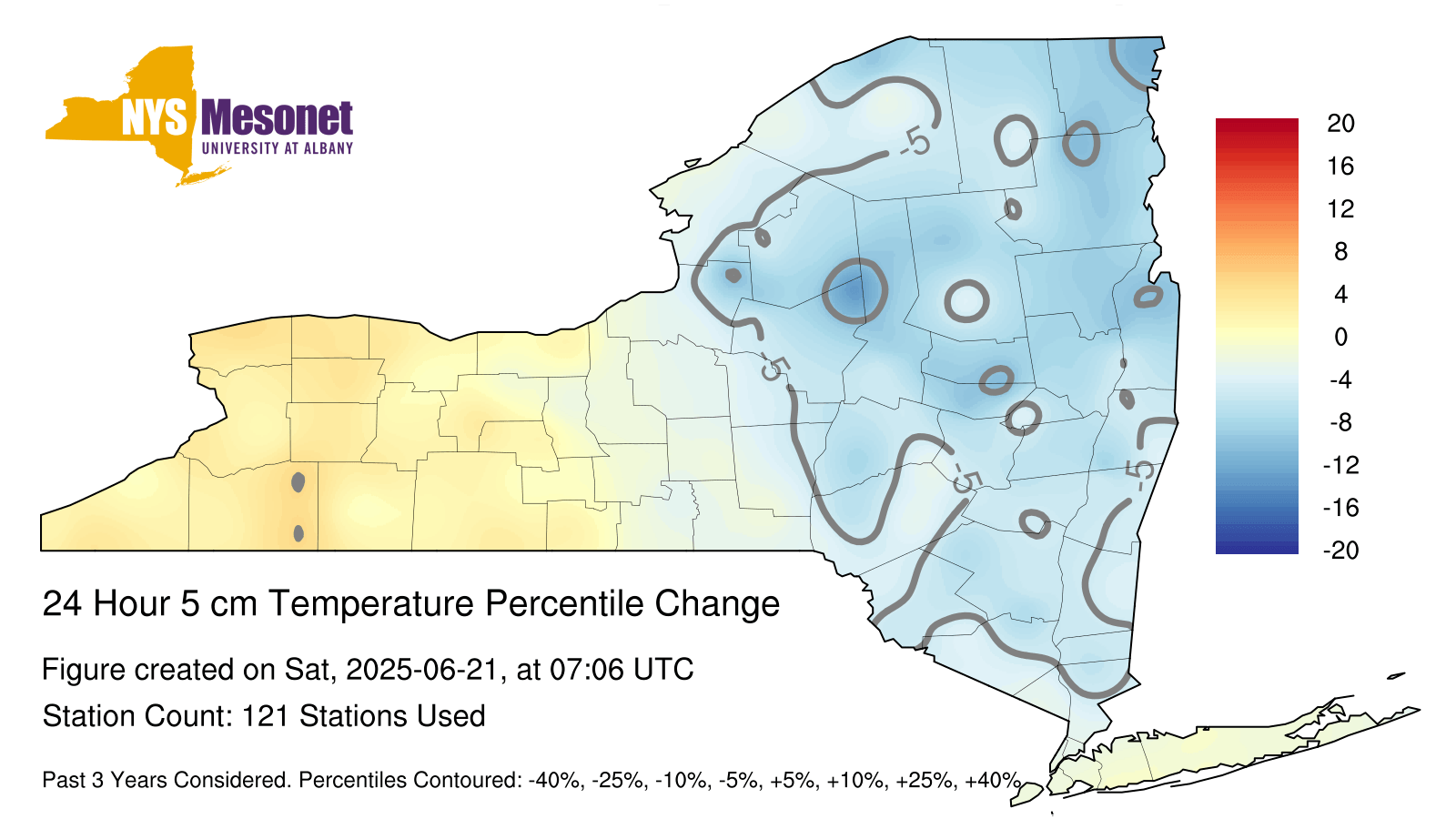 NYS Mesonet
UNIVERSITY AT ALBANY

-5
-5
-5
-5

20
16
12
8
4
0
-4
-8
-12
-16
-20

24 Hour 5 cm Temperature Percentile Change

Figure created on Sat, 2025-06-21, at 07:06 UTC

Station Count: 121 Stations Used

Past 3 Years Considered. Percentiles Contoured: -40%, -25%, -10%, -5%, +5%, +10%, +25%, +40%